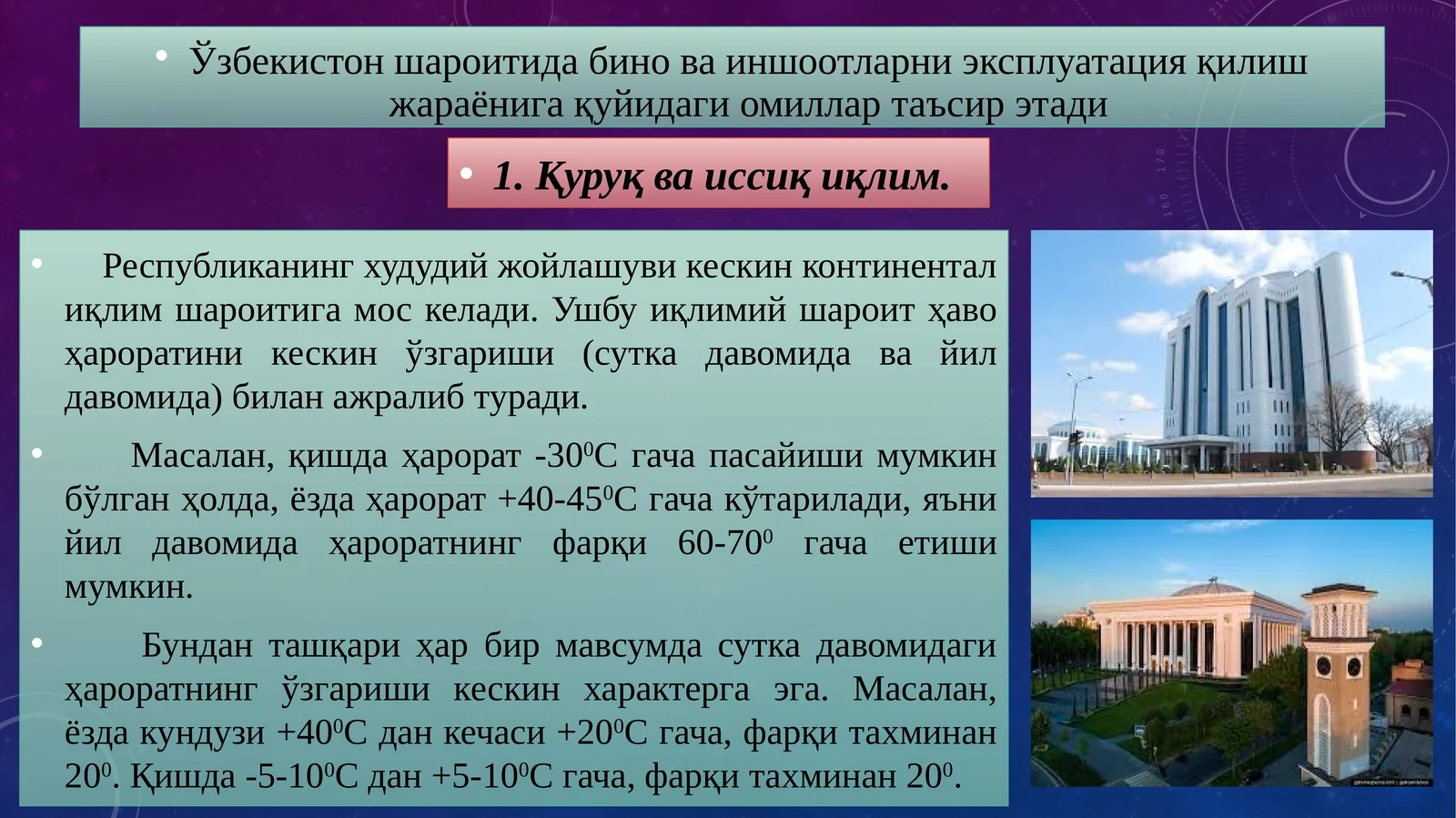 • Ўзбекистон шароитида бино ва иншоотларни эксплуатация қилиш жараёнига қуйидаги омиллар таъсир этади

• 1. Қуруқ ва иссиқ иқлим.

• Республиканинг худудий жойлашуви кескин континентал иқлим шароитига мос келади. Ушбу иқлимий шароит ҳаво ҳароратини кескин ўзгариши (сутка давомида ва йил давомида) билан ажралиб туради.

• Масалан, қишда ҳарорат -30$^0$С гача пасайиши мумкин бўлган ҳолда, ёзда ҳарорат +40-45$^0$С гача кўтарилади, яъни йил давомида ҳароратнинг фарқи 60-70$^0$ гача етиши мумкин.

• Бундан ташқари ҳар бир мавсумда сутка давомидаги ҳароратнинг ўзгариши кескин характерга эга. Масалан, ёзда кундузи +40$^0$С дан кечаси +20$^0$С гача, фарқи тахминан 20$^0$. Қишда -5-10$^0$С дан +5-10$^0$С гача, фарқи тахминан 20$^0$.